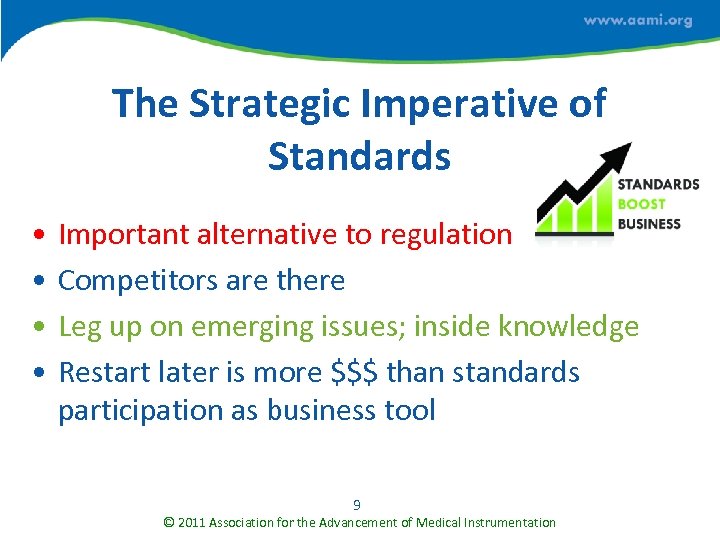 www.aami.org

The Strategic Imperative of Standards

STANDARDS
BOOST
BUSINESS

• Important alternative to regulation
• Competitors are there
• Leg up on emerging issues; inside knowledge
• Restart later is more \$\$\$ than standards participation as business tool

9

© 2011 Association for the Advancement of Medical Instrumentation